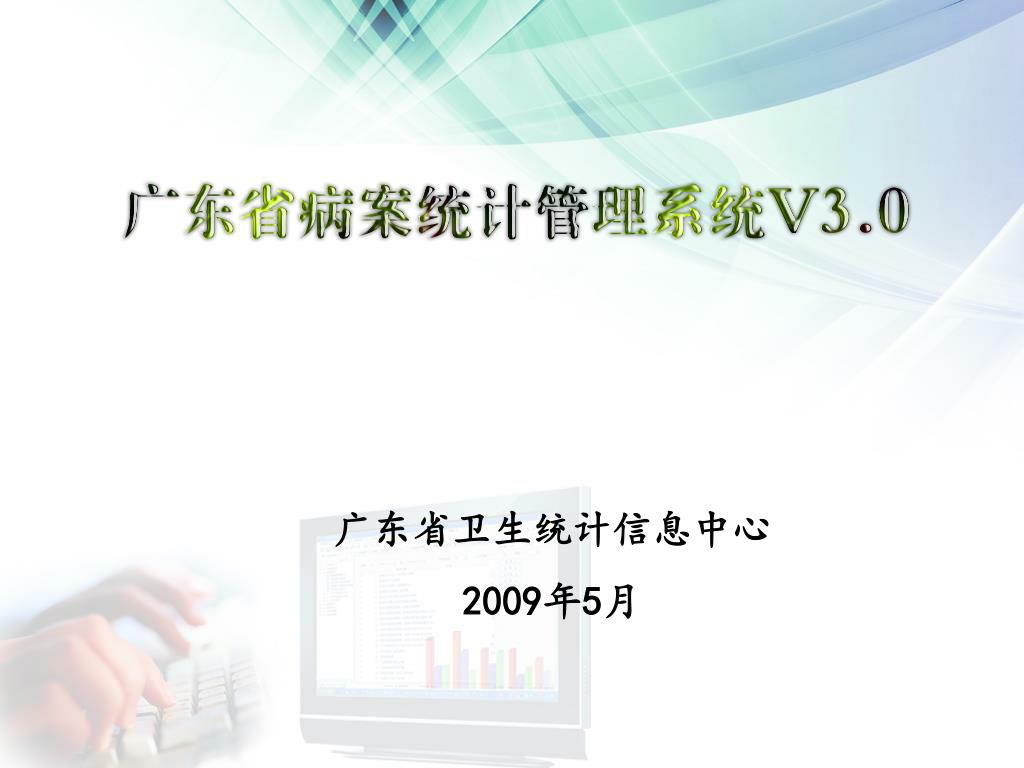 广东省病案统计管理系统V3.0

广东省卫生统计信息中心

2009年5月